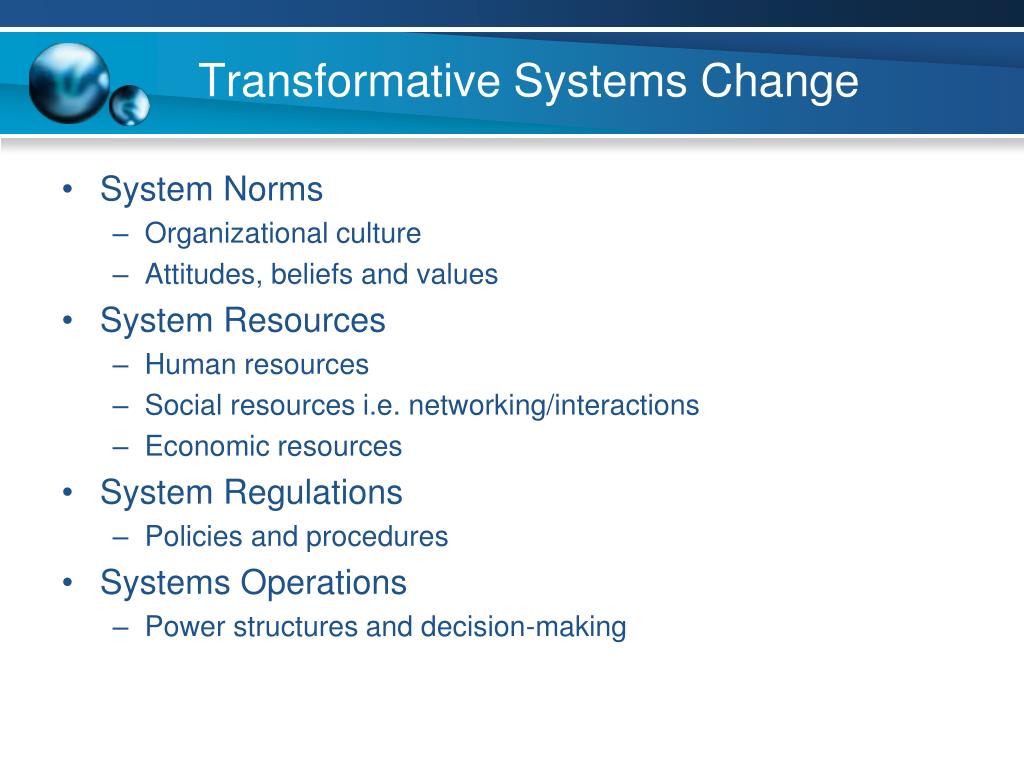 Transformative Systems Change

• System Norms
 – Organizational culture
 – Attitudes, beliefs and values
• System Resources
 – Human resources
 – Social resources i.e. networking/interactions
 – Economic resources
• System Regulations
 – Policies and procedures
• Systems Operations
 – Power structures and decision-making